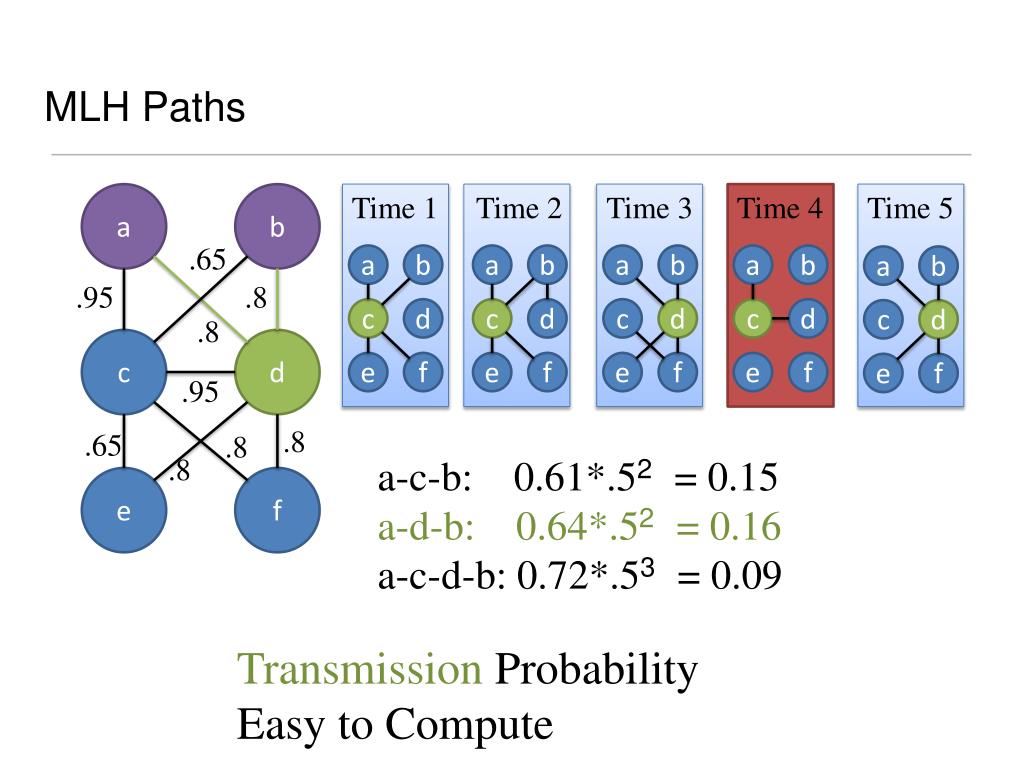 MLH Paths

a
b
.65
.95
.8
.8
c
d
.95
.65
.8
.8
.8
e
f

Time 1
a b c d e f

Time 2
a b c d e f

Time 3
a b c d e f

Time 4
a b c d e f

Time 5
a b c d e f

a-c-b: $0.61*.5^2 = 0.15$
a-d-b: $0.64*.5^2 = 0.16$
a-c-d-b: $0.72*.5^3 = 0.09$

Transmission Probability
Easy to Compute